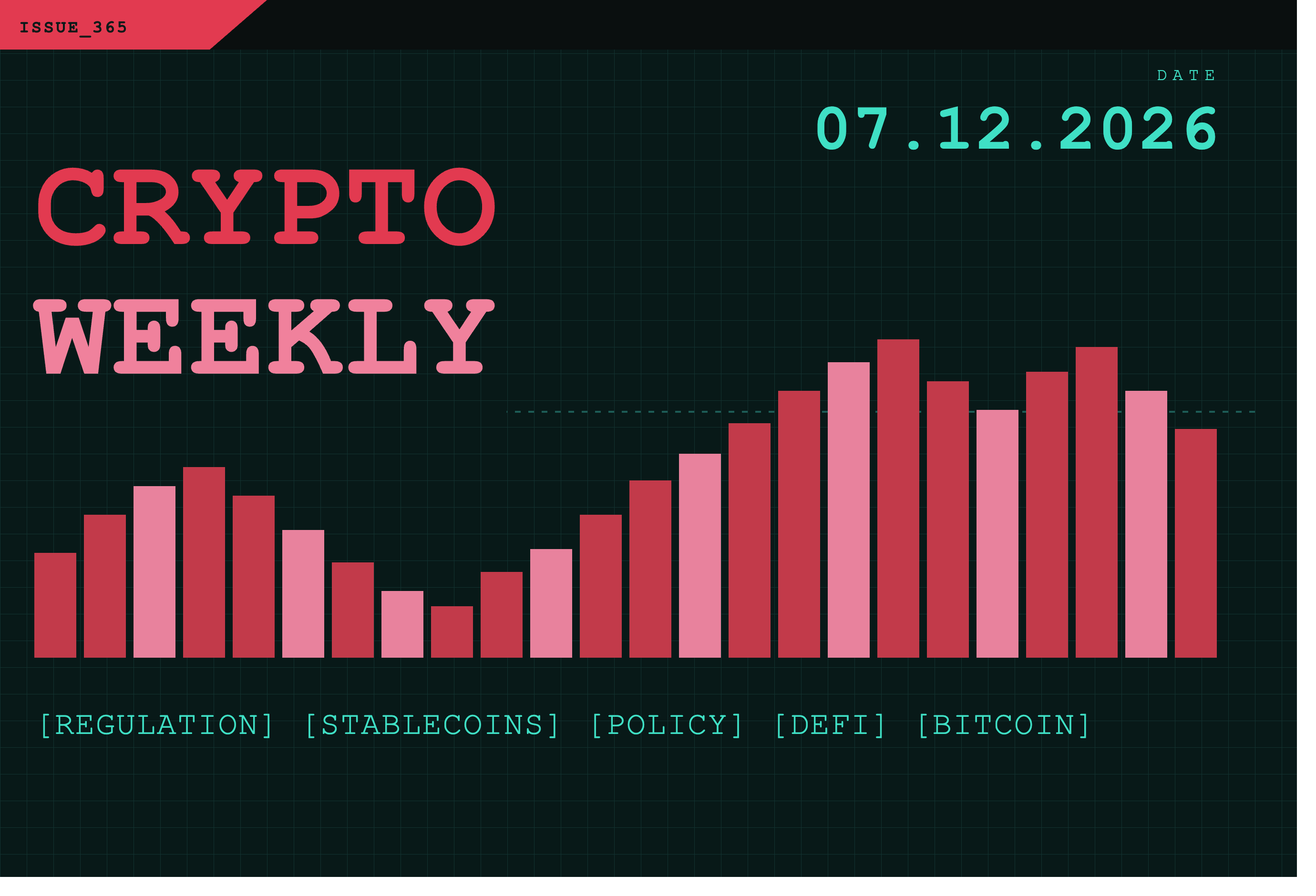 ISSUE_365

DATE

07.12.2026

CRYPTO WEEKLY

[REGULATION] [STABLECOINS] [POLICY] [DEFI] [BITCOIN]